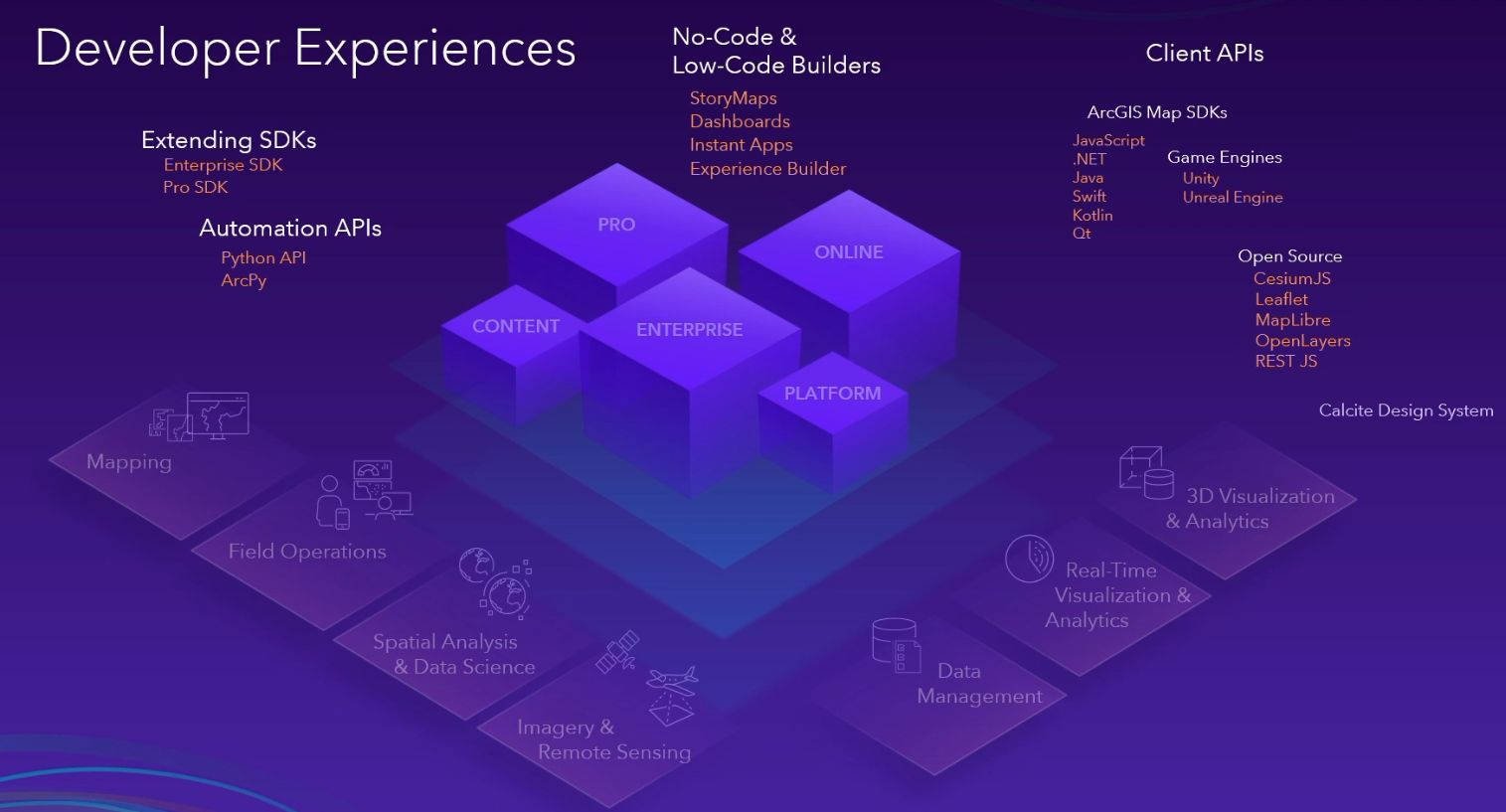 Developer Experiences

Extending SDKs
Enterprise SDK
Pro SDK

Automation APIs
Python API
ArcPy

No-Code &
Low-Code Builders
StoryMaps
Dashboards
Instant Apps
Experience Builder

Client APIs

ArcGIS Map SDKs
JavaScript
.NET
Java
Swift
Kotlin
Qt

Game Engines
Unity
Unreal Engine

Open Source
CesiumJS
Leaflet
MapLibre
OpenLayers
REST JS

Calcite Design System

PRO
ONLINE
CONTENT
ENTERPRISE
PLATFORM

Mapping
Field Operations
Spatial Analysis & Data Science
Imagery & Remote Sensing
Data Management
Real-Time Visualization & Analytics
3D Visualization & Analytics